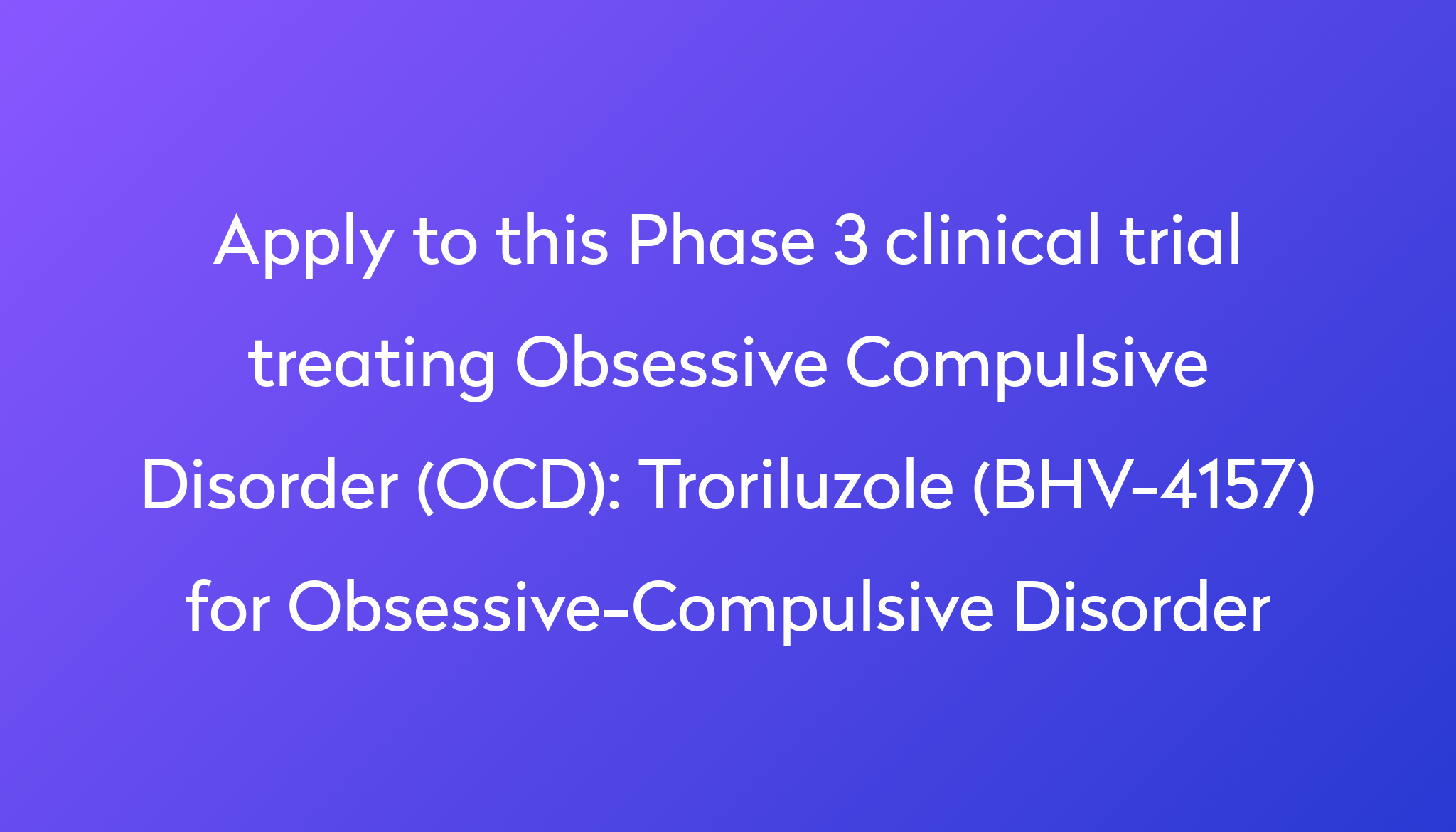 Apply to this Phase 3 clinical trial treating Obsessive Compulsive Disorder (OCD): Troriluzole (BHV-4157) for Obsessive-Compulsive Disorder